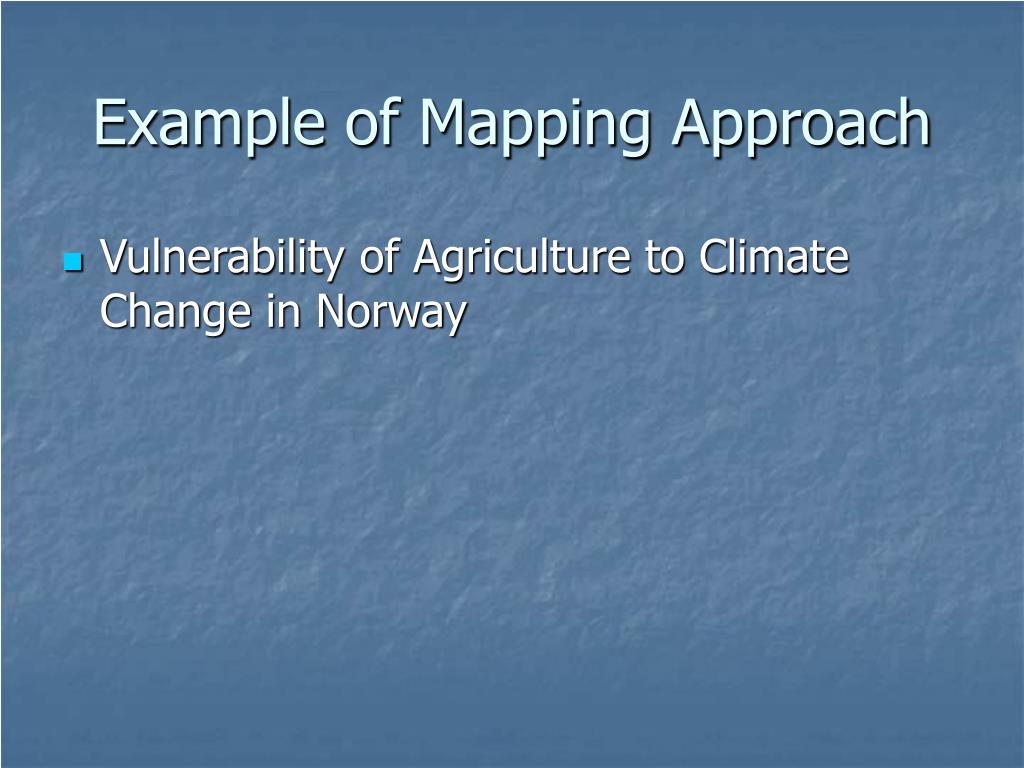 Example of Mapping Approach

Vulnerability of Agriculture to Climate Change in Norway